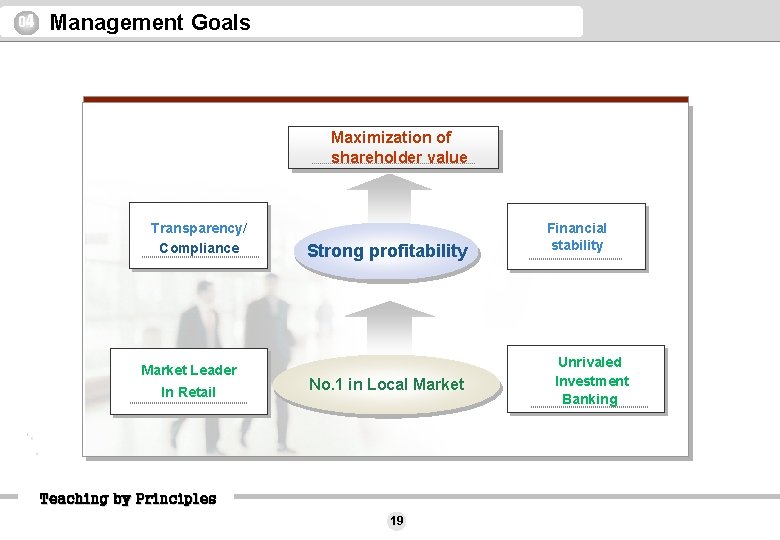 04 Management Goals

Maximization of shareholder value

Transparency/ Compliance

Strong profitability

Financial stability

Market Leader In Retail

No.1 in Local Market

Unrivaled Investment Banking

Teaching by Principles

19